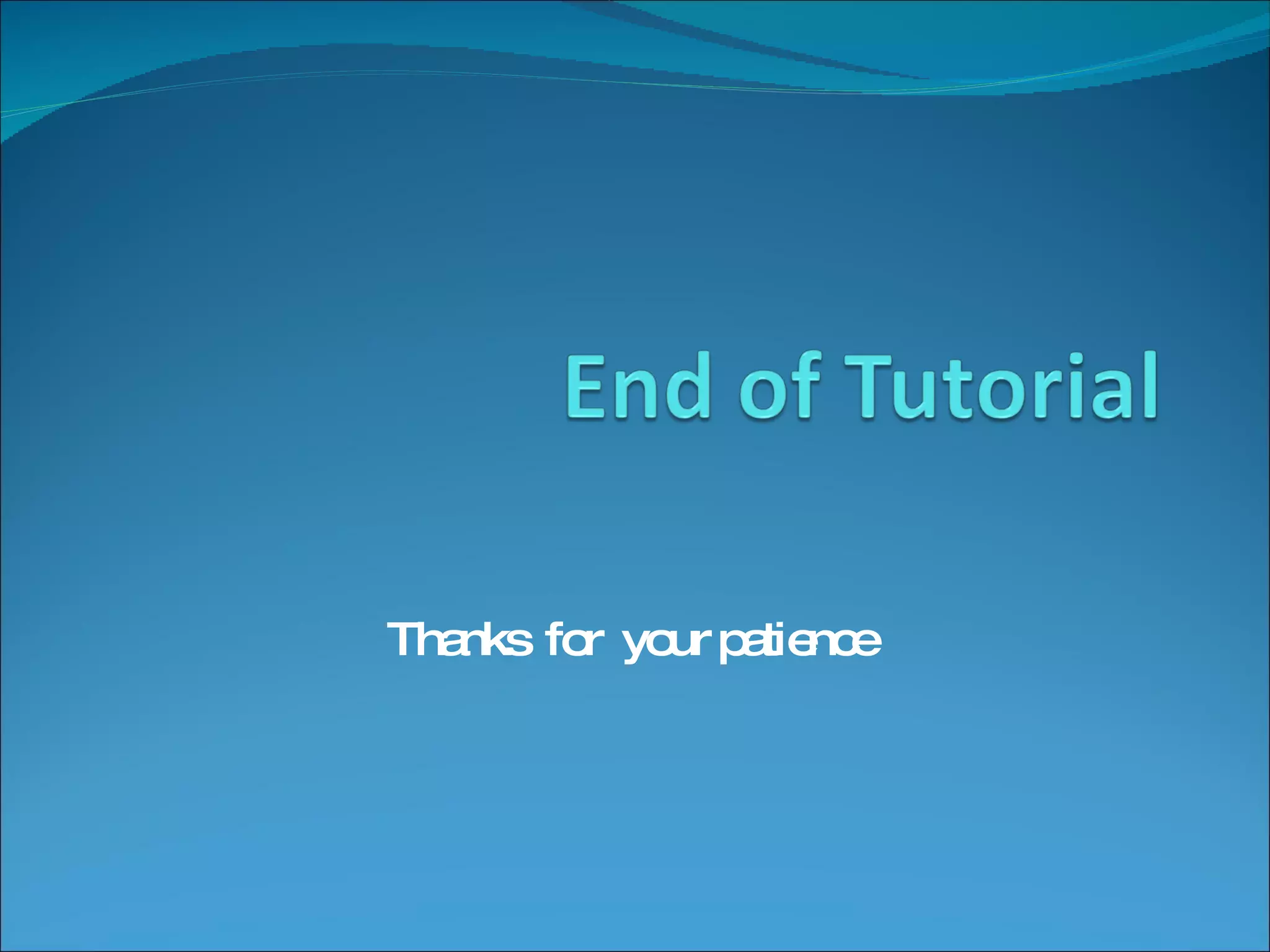 End of Tutorial

Thanks for your patience